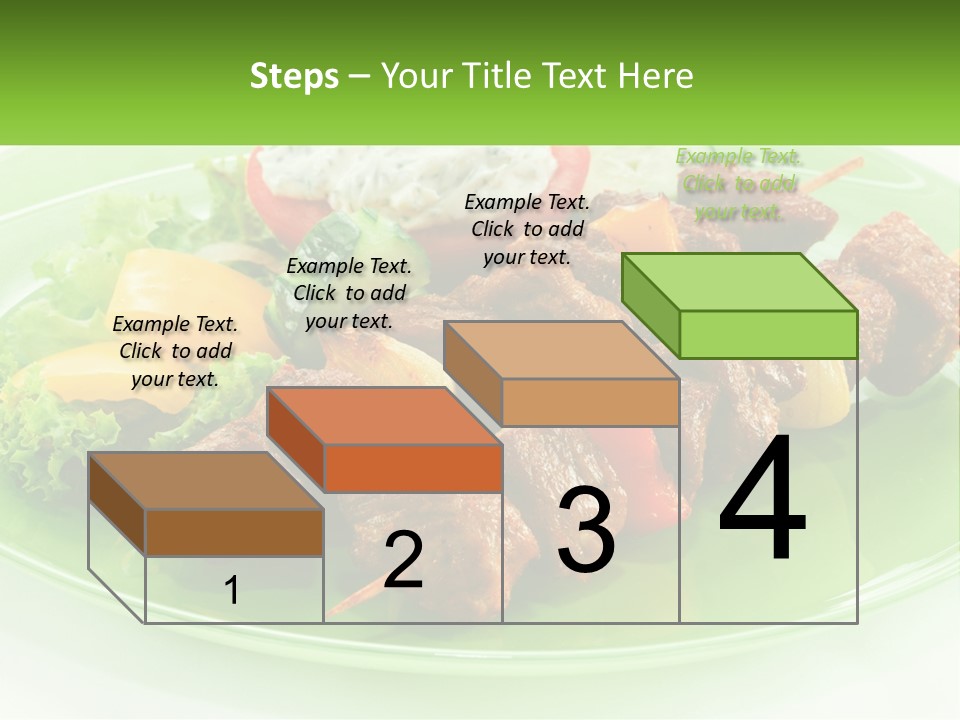 Steps – Your Title Text Here

Example Text. Click to add your text.

Example Text. Click to add your text.

Example Text. Click to add your text.

Example Text. Click to add your text.

1

2

3

4